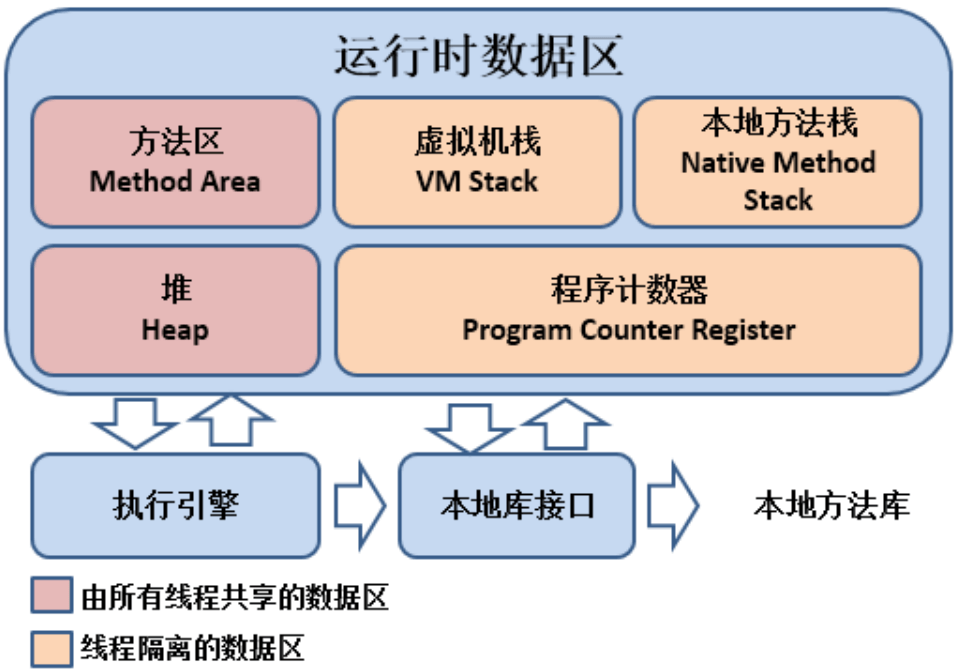 运行时数据区

方法区
Method Area

虚拟机栈
VM Stack

本地方法栈
Native Method Stack

堆
Heap

程序计数器
Program Counter Register

执行引擎

本地库接口

本地方法库

由所有线程共享的数据区

线程隔离的数据区